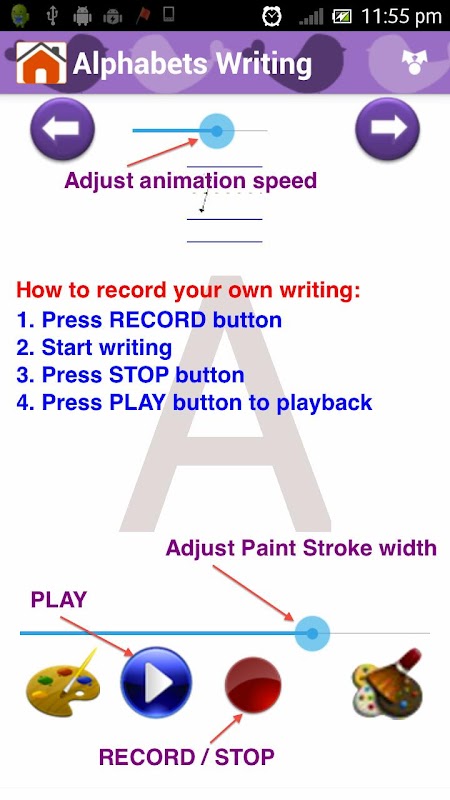 11:55 pm

Alphabets Writing

Adjust animation speed

How to record your own writing:
1. Press RECORD button
2. Start writing
3. Press STOP button
4. Press PLAY button to playback

A

Adjust Paint Stroke width

PLAY

RECORD / STOP